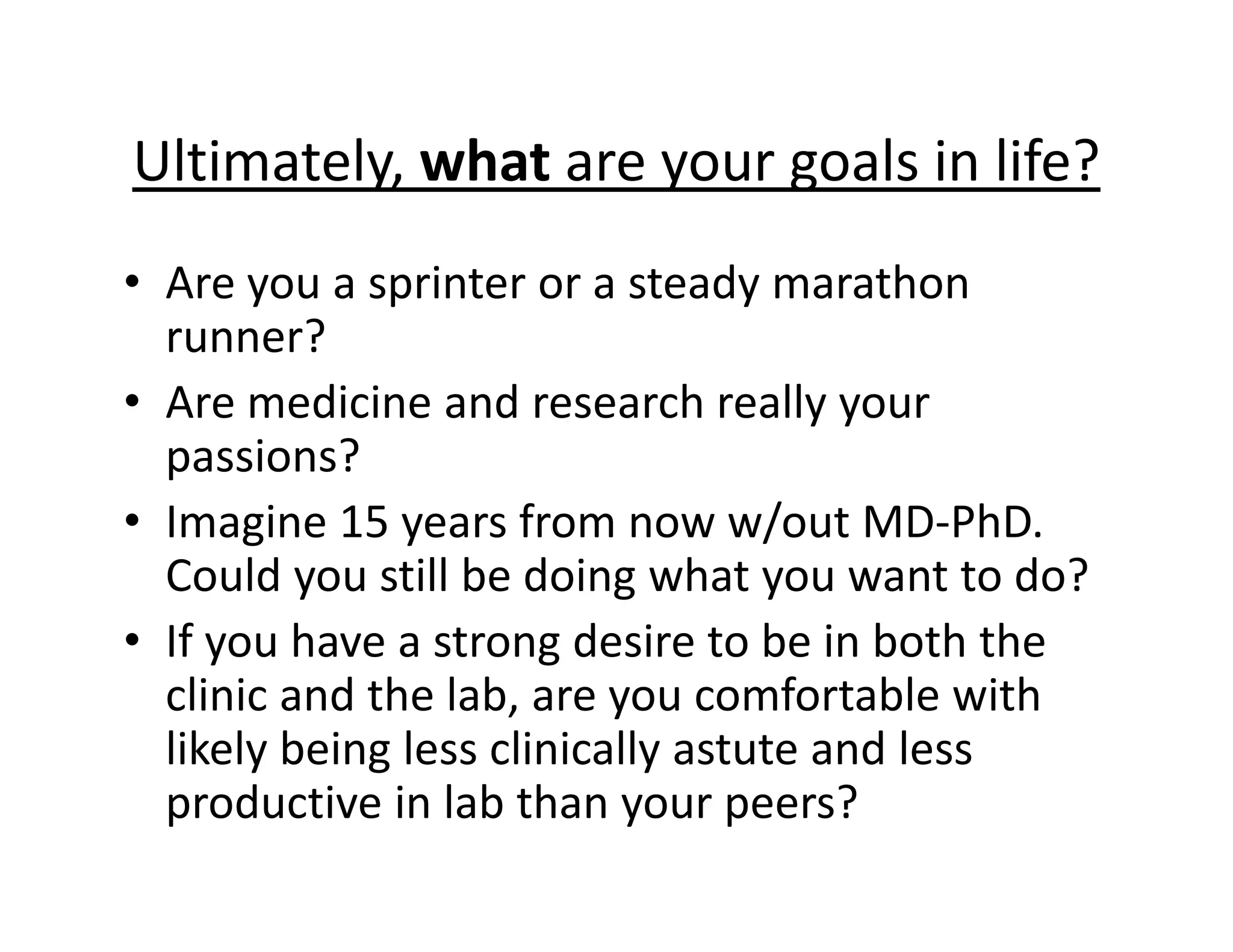 Ultimately, what are your goals in life?

• Are you a sprinter or a steady marathon runner?
• Are medicine and research really your passions?
• Imagine 15 years from now w/out MD-PhD. Could you still be doing what you want to do?
• If you have a strong desire to be in both the clinic and the lab, are you comfortable with likely being less clinically astute and less productive in lab than your peers?